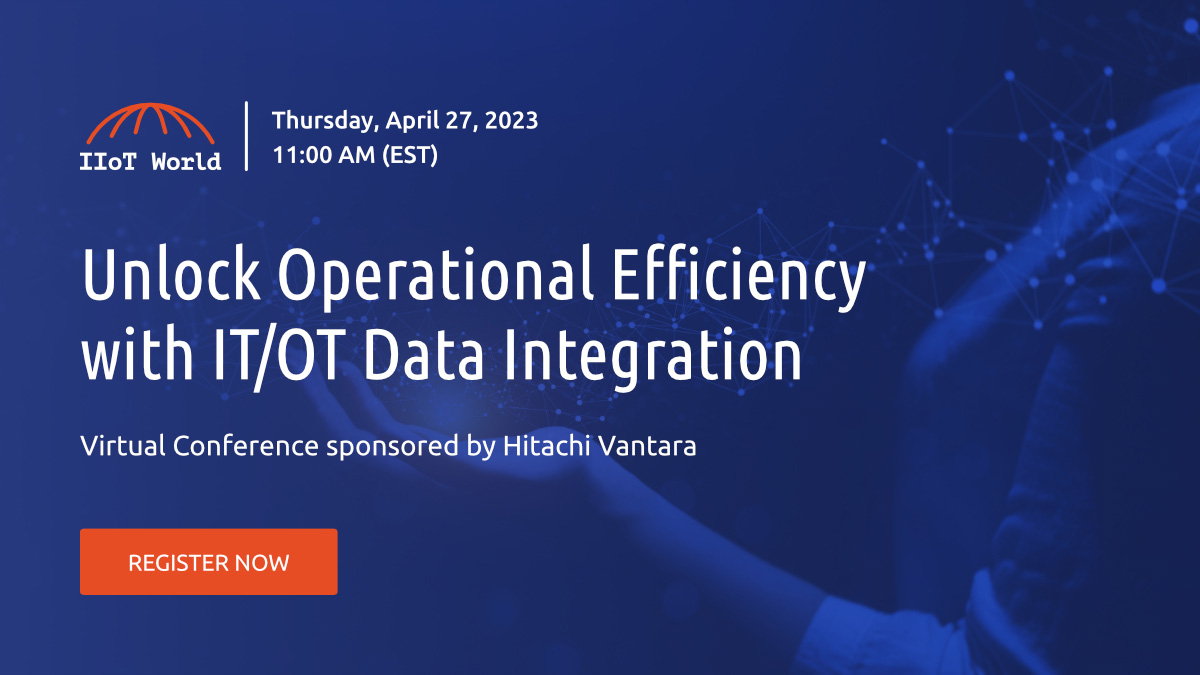 IIoT World

Thursday, April 27, 2023
11:00 AM (EST)

Unlock Operational Efficiency with IT/OT Data Integration

Virtual Conference sponsored by Hitachi Vantara

REGISTER NOW